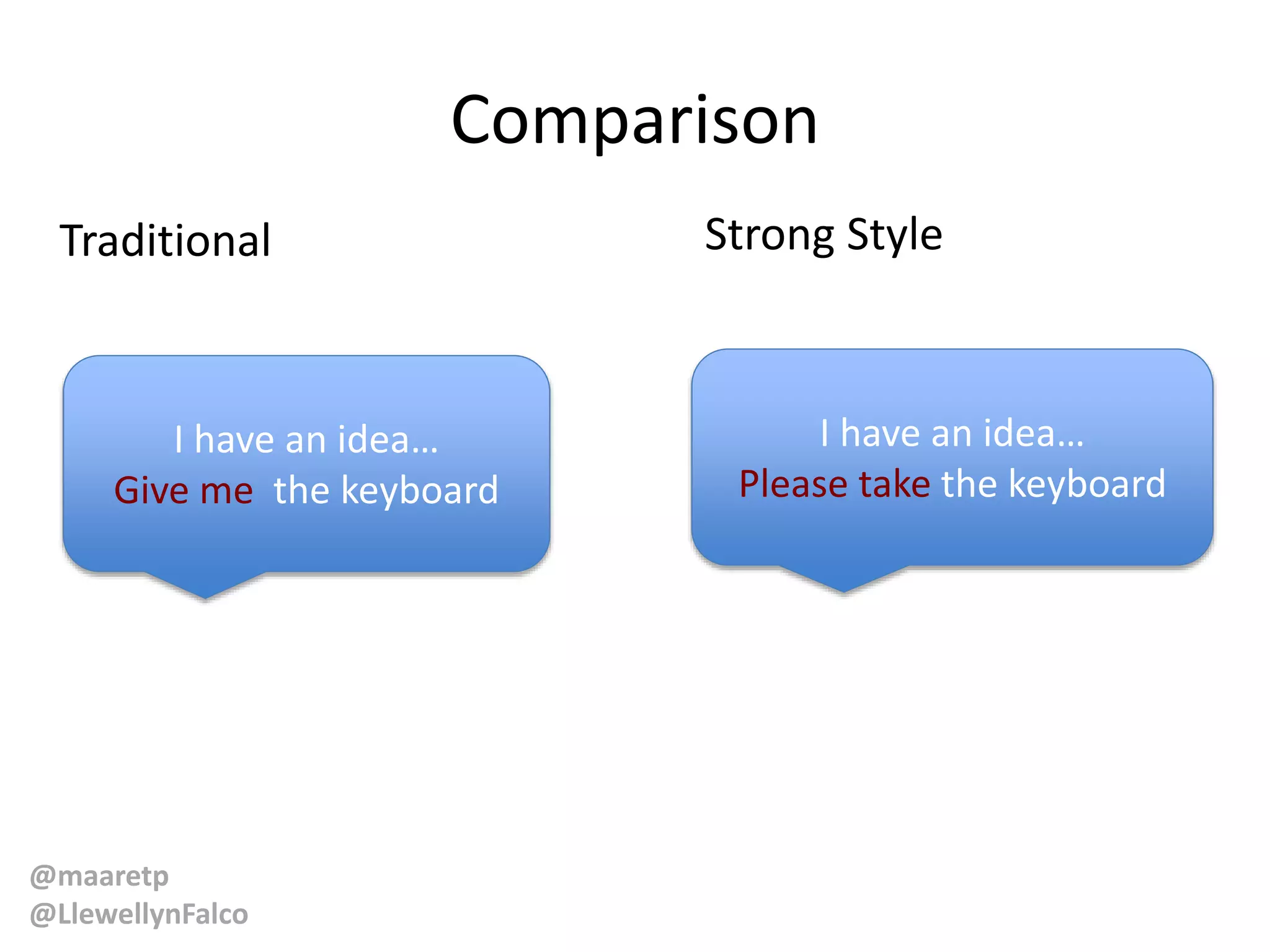 Comparison

Traditional

I have an idea…
Give me the keyboard

Strong Style

I have an idea…
Please take the keyboard

@maaretp
@LlewellynFalco